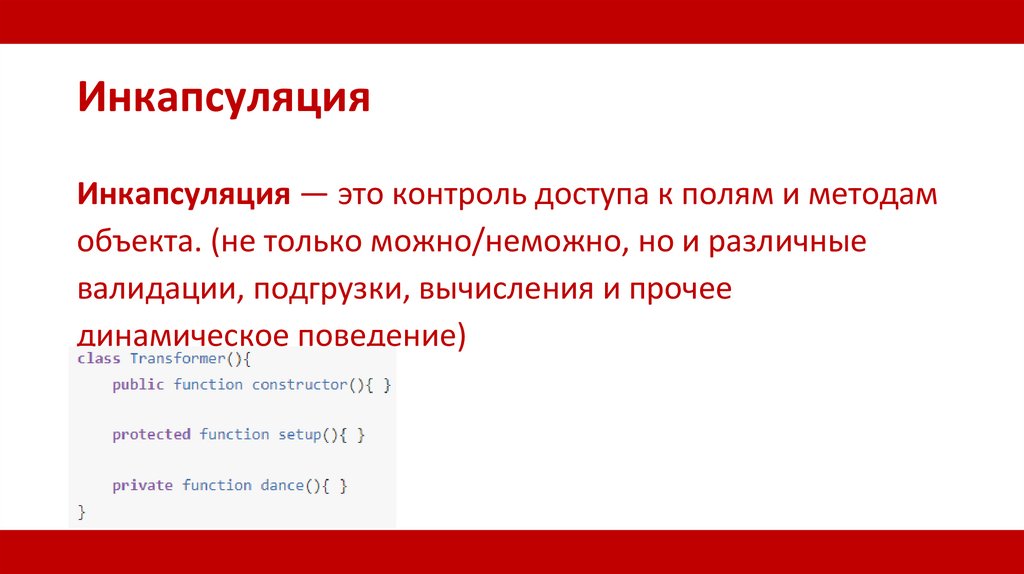 Инкапсуляция

Инкапсуляция — это контроль доступа к полям и методам объекта. (не только можно/неможно, но и различные валидации, подгрузки, вычисления и прочее динамическое поведение)

class Transformer(){
    public function constructor(){ }

    protected function setup(){ }

    private function dance(){ }
}